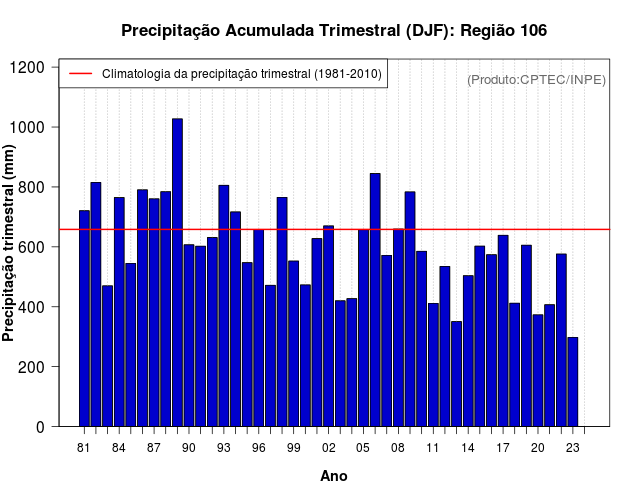 Precipitação Acumulada Trimestral (DJF): Região 106

Climatologia da precipitação trimestral (1981-2010)

(Produto:CPTEC/INPE)

Precipitação trimestral (mm)

1200
1000
800
600
400
200
0

81 84 87 90 93 96 99 02 05 08 11 14 17 20 23

Ano